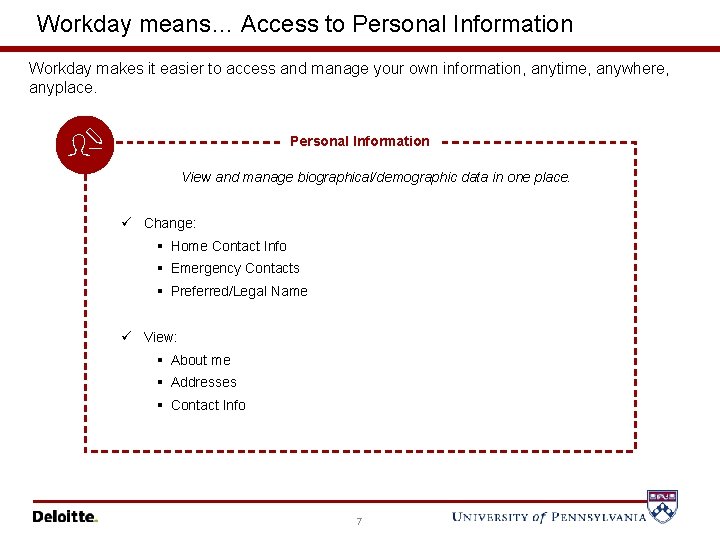 Workday means... Access to Personal Information

Workday makes it easier to access and manage your own information, anytime, anywhere, anyplace.

Personal Information

View and manage biographical/demographic data in one place.

✓ Change:
▪ Home Contact Info
▪ Emergency Contacts
▪ Preferred/Legal Name

✓ View:
▪ About me
▪ Addresses
▪ Contact Info

Deloitte.

7

UNIVERSITY of PENNSYLVANIA